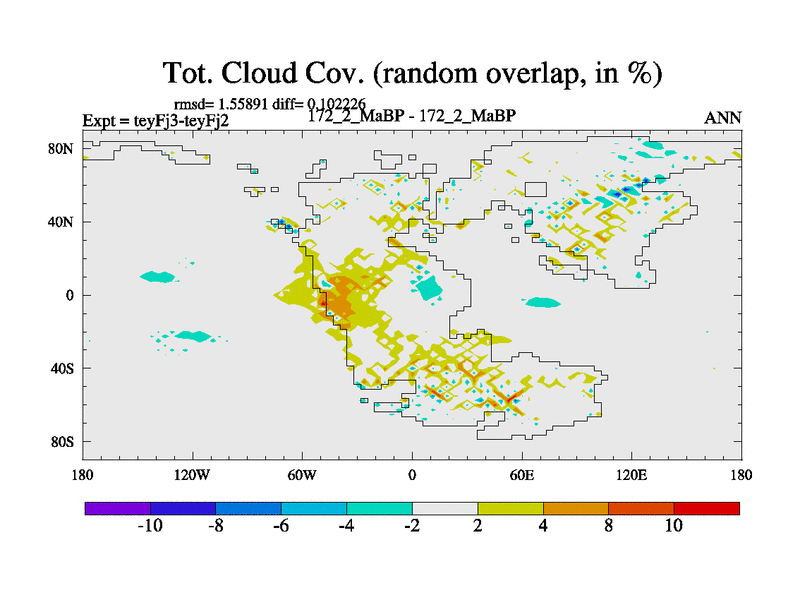 Tot. Cloud Cov. (random overlap, in %)

rmsd= 1.55891 diff= 0.102226
Expt = teyFj3-teyFj2
172_2_MaBP - 172_2_MaBP
ANN

80N
40N
0
40S
80S

180
120W
60W
0
60E
120E
180

-10
-8
-6
-4
-2
2
4
8
10